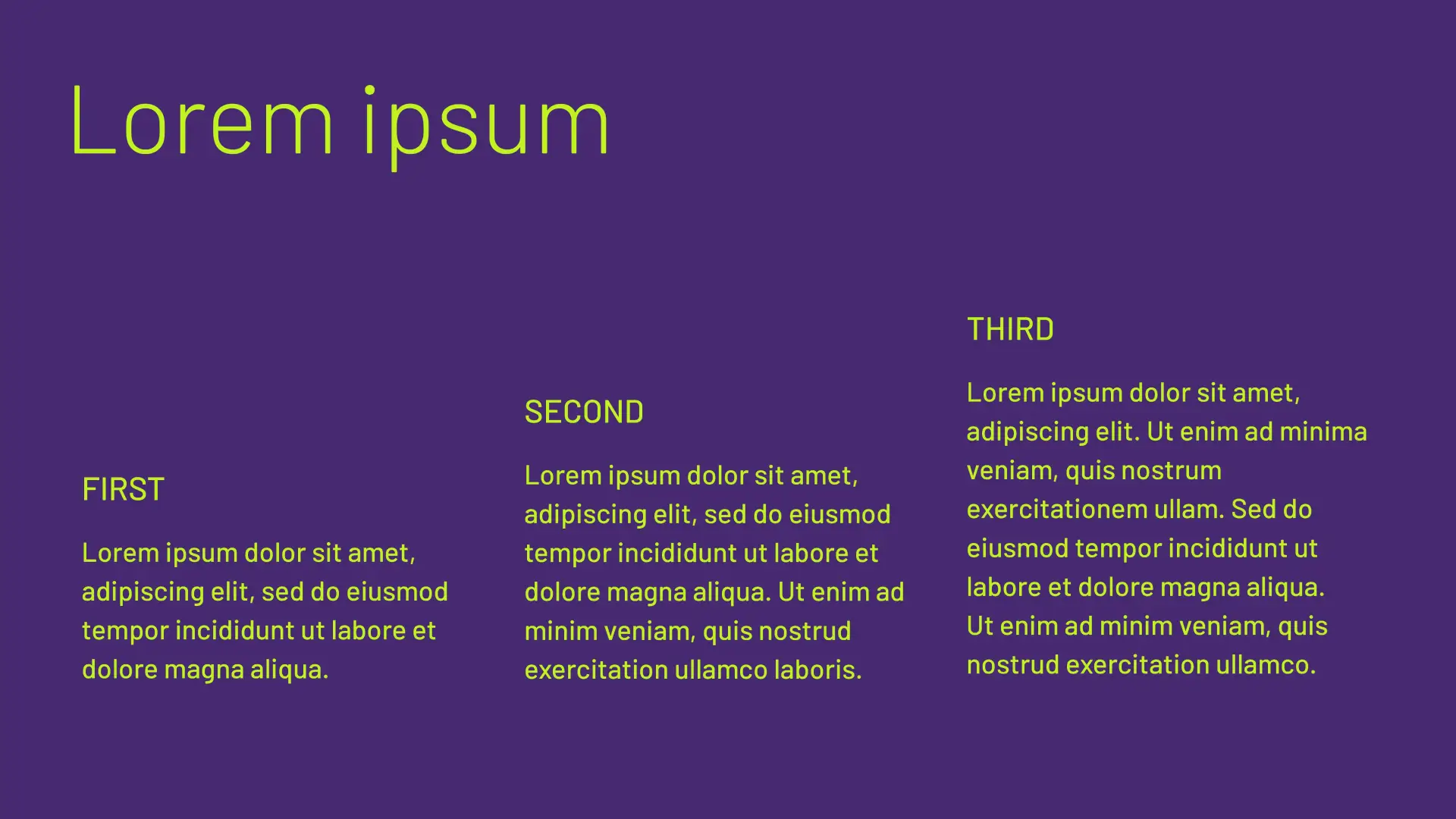 Lorem ipsum

FIRST

Lorem ipsum dolor sit amet, adipiscing elit, sed do eiusmod tempor incididunt ut labore et dolore magna aliqua.

SECOND

Lorem ipsum dolor sit amet, adipiscing elit, sed do eiusmod tempor incididunt ut labore et dolore magna aliqua. Ut enim ad minim veniam, quis nostrud exercitation ullamco laboris.

THIRD

Lorem ipsum dolor sit amet, adipiscing elit. Ut enim ad minima veniam, quis nostrum exercitationem ullam. Sed do eiusmod tempor incididunt ut labore et dolore magna aliqua. Ut enim ad minim veniam, quis nostrud exercitation ullamco.